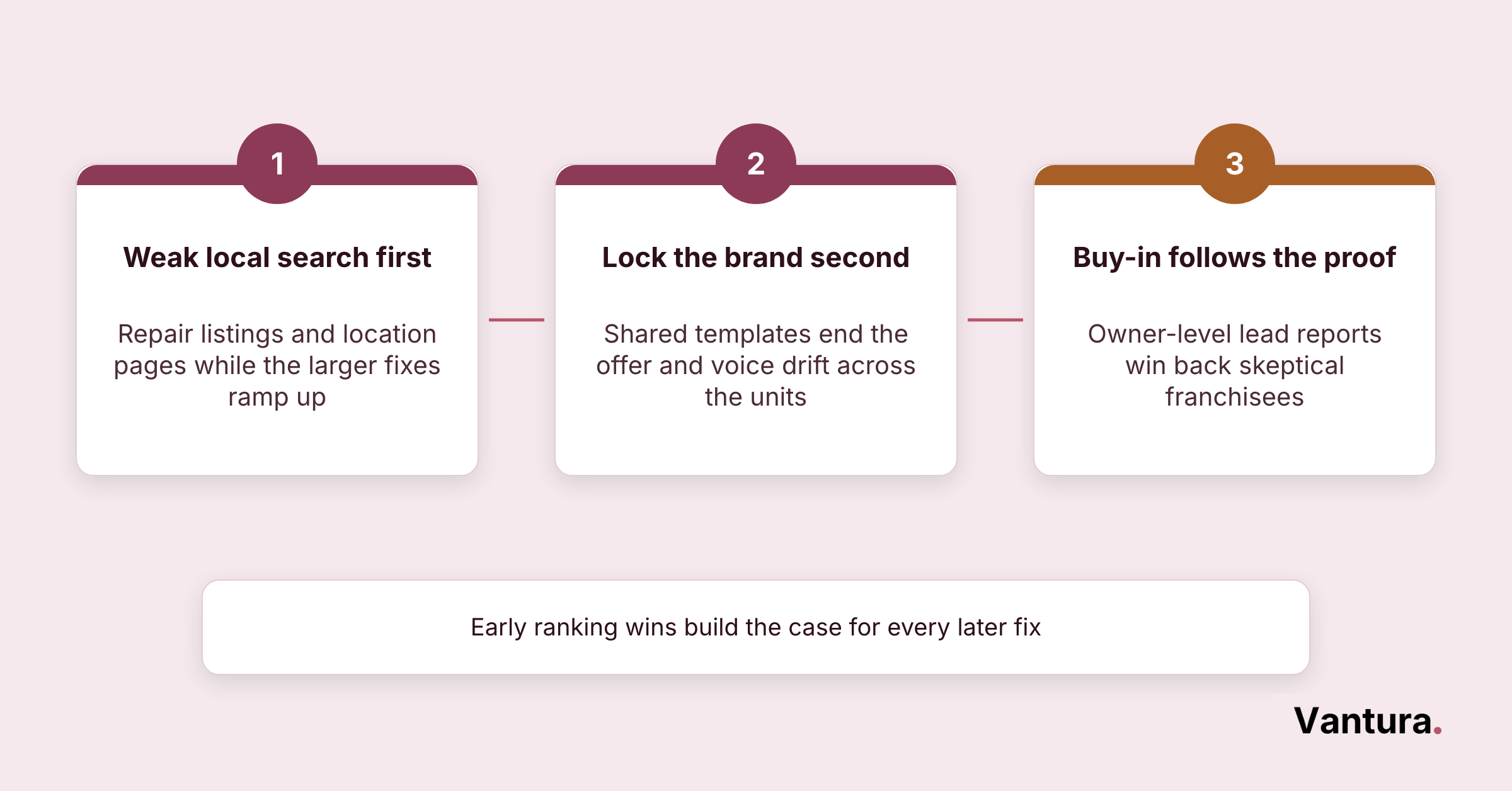 1

Weak local search first

Repair listings and location pages while the larger fixes ramp up

2

Lock the brand second

Shared templates end the offer and voice drift across the units

3

Buy-in follows the proof

Owner-level lead reports win back skeptical franchisees

Early ranking wins build the case for every later fix

Vantura.